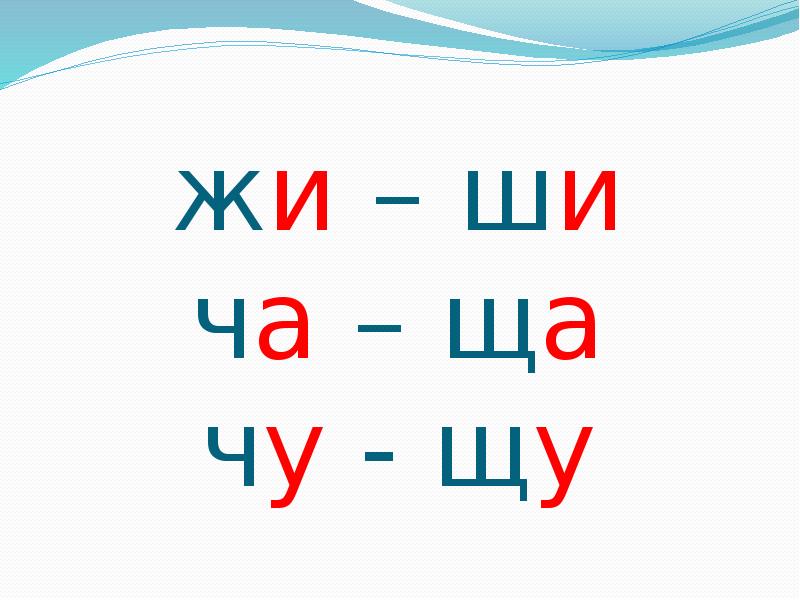 жи – ши
ча – ща
чу - щу